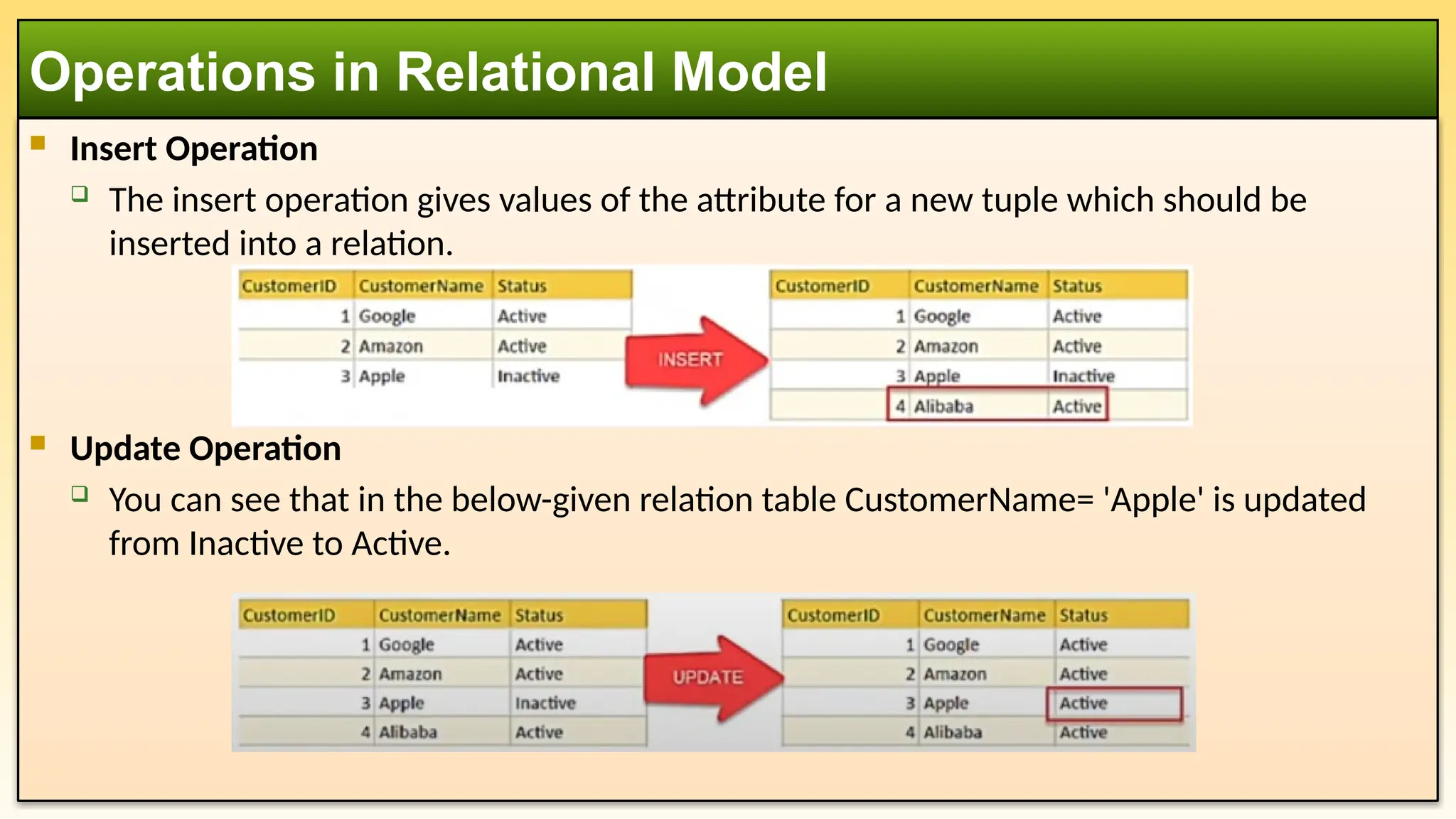 Operations in Relational Model

Insert Operation

The insert operation gives values of the attribute for a new tuple which should be inserted into a relation.

| CustomerID | CustomerName | Status |
|---|---|---|
| 1 | Google | Active |
| 2 | Amazon | Active |
| 3 | Apple | Inactive |

INSERT

| CustomerID | CustomerName | Status |
|---|---|---|
| 1 | Google | Active |
| 2 | Amazon | Active |
| 3 | Apple | Inactive |
| 4 | Alibaba | Active |

Update Operation

You can see that in the below-given relation table CustomerName= 'Apple' is updated from Inactive to Active.

| CustomerID | CustomerName | Status |
|---|---|---|
| 1 | Google | Active |
| 2 | Amazon | Active |
| 3 | Apple | Inactive |
| 4 | Alibaba | Active |

UPDATE

| CustomerID | CustomerName | Status |
|---|---|---|
| 1 | Google | Active |
| 2 | Amazon | Active |
| 3 | Apple | Active |
| 4 | Alibaba | Active |